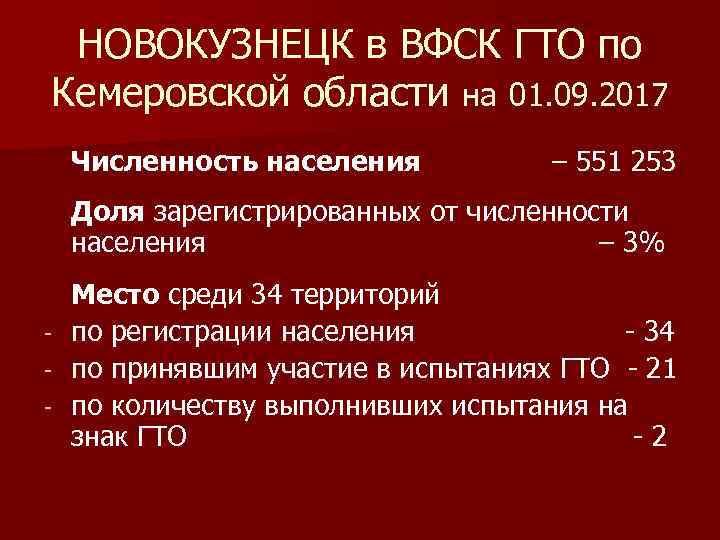 НОВОКУЗНЕЦК в ВФСК ГТО по Кемеровской области на 01.09.2017

Численность населения – 551 253

Доля зарегистрированных от численности населения – 3%

Место среди 34 территорий
- по регистрации населения - 34
- по принявшим участие в испытаниях ГТО - 21
- по количеству выполнивших испытания на знак ГТО - 2